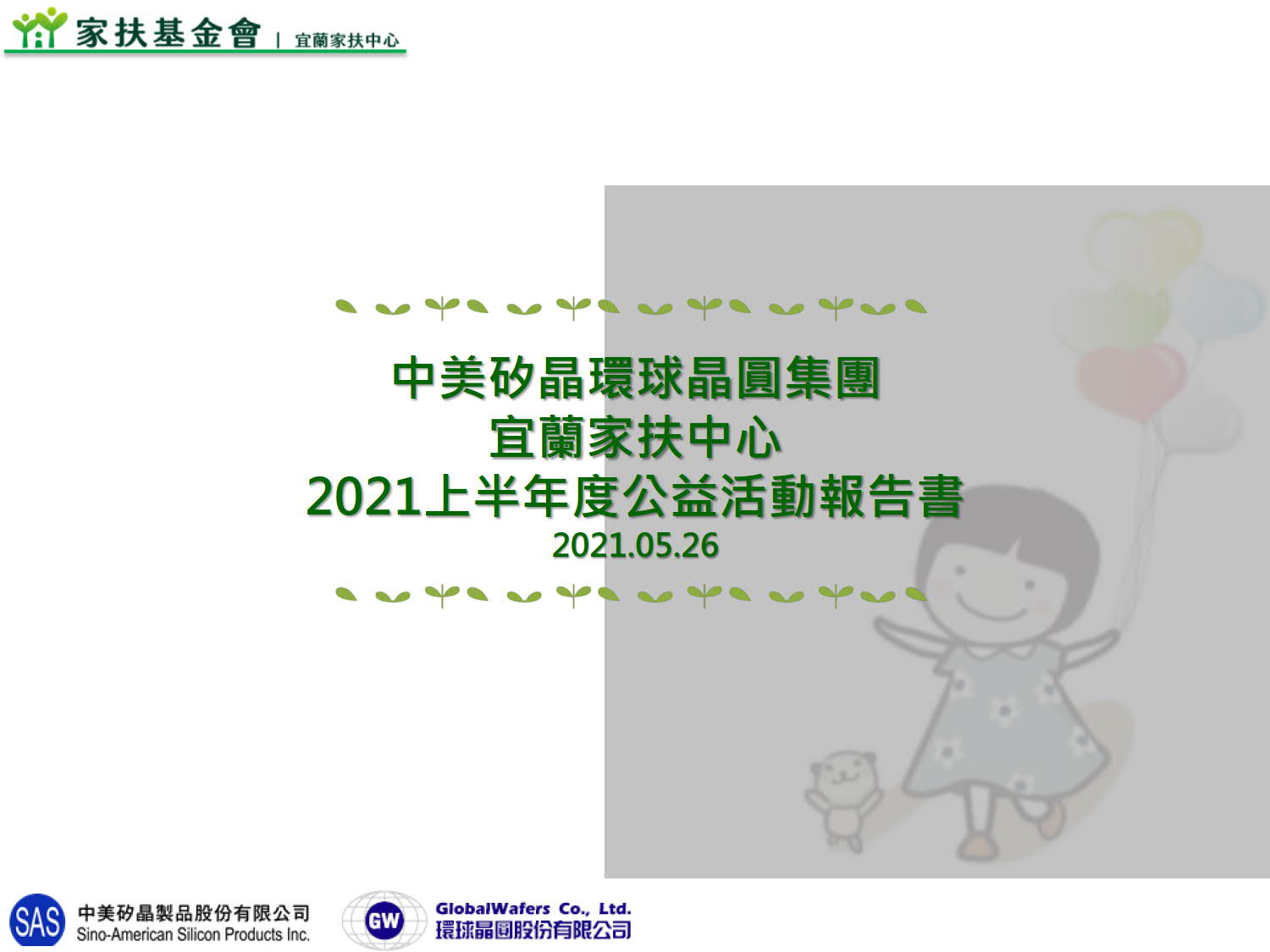 家扶基金會 | 宜蘭家扶中心

中美矽晶環球晶圓集團
宜蘭家扶中心
2021上半年度公益活動報告書
2021.05.26

SAS 中美矽晶製品股份有限公司
Sino-American Silicon Products Inc.

GW GlobalWafers Co., Ltd.
環球晶圓股份有限公司